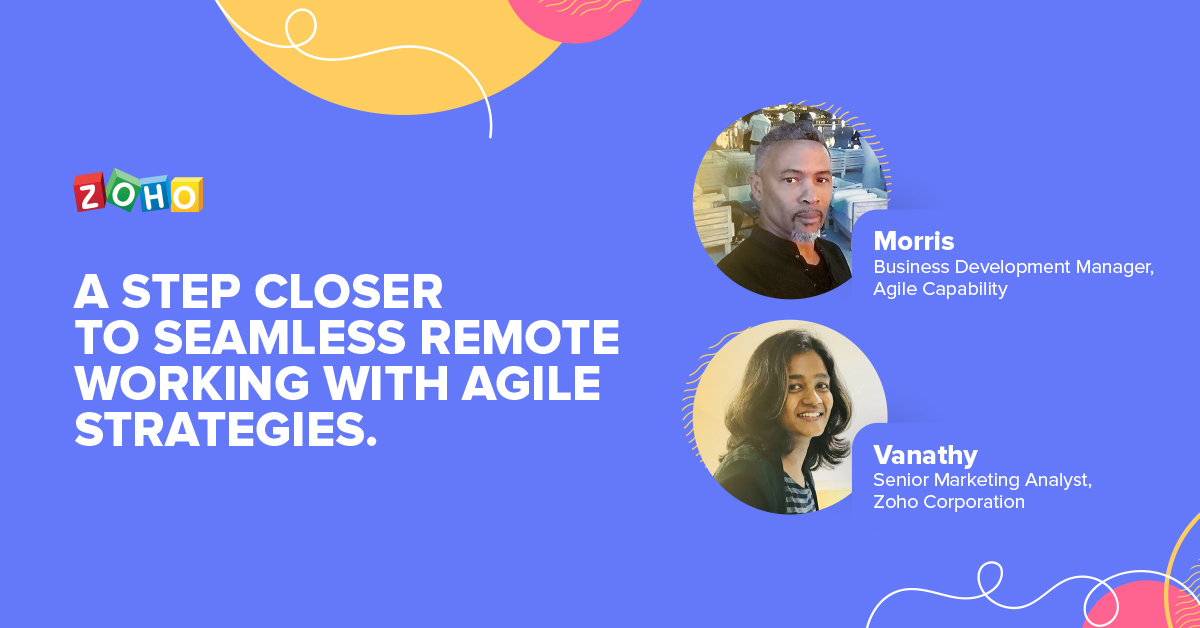 ZOHO

A STEP CLOSER TO SEAMLESS REMOTE WORKING WITH AGILE STRATEGIES.

Morris
Business Development Manager, Agile Capability

Vanathy
Senior Marketing Analyst, Zoho Corporation